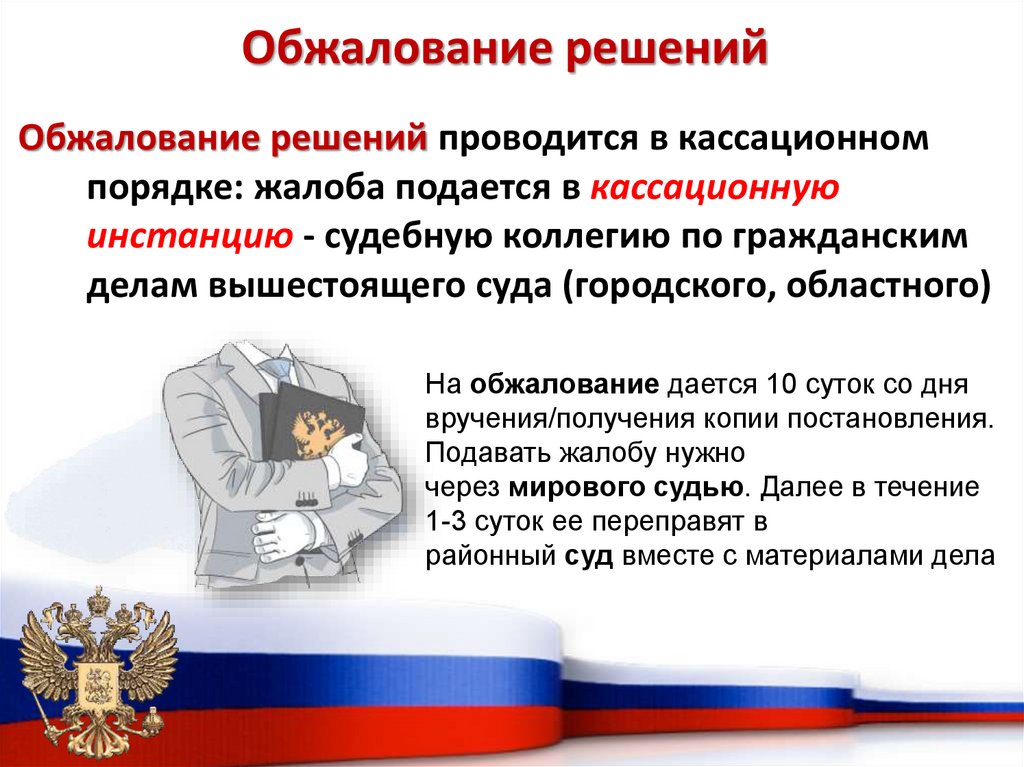 Обжалование решений

Обжалование решений проводится в кассационном порядке: жалоба подается в кассационную инстанцию - судебную коллегию по гражданским делам вышестоящего суда (городского, областного)

На обжалование дается 10 суток со дня вручения/получения копии постановления. Подавать жалобу нужно через мирового судью. Далее в течение 1-3 суток ее переправят в районный суд вместе с материалами дела